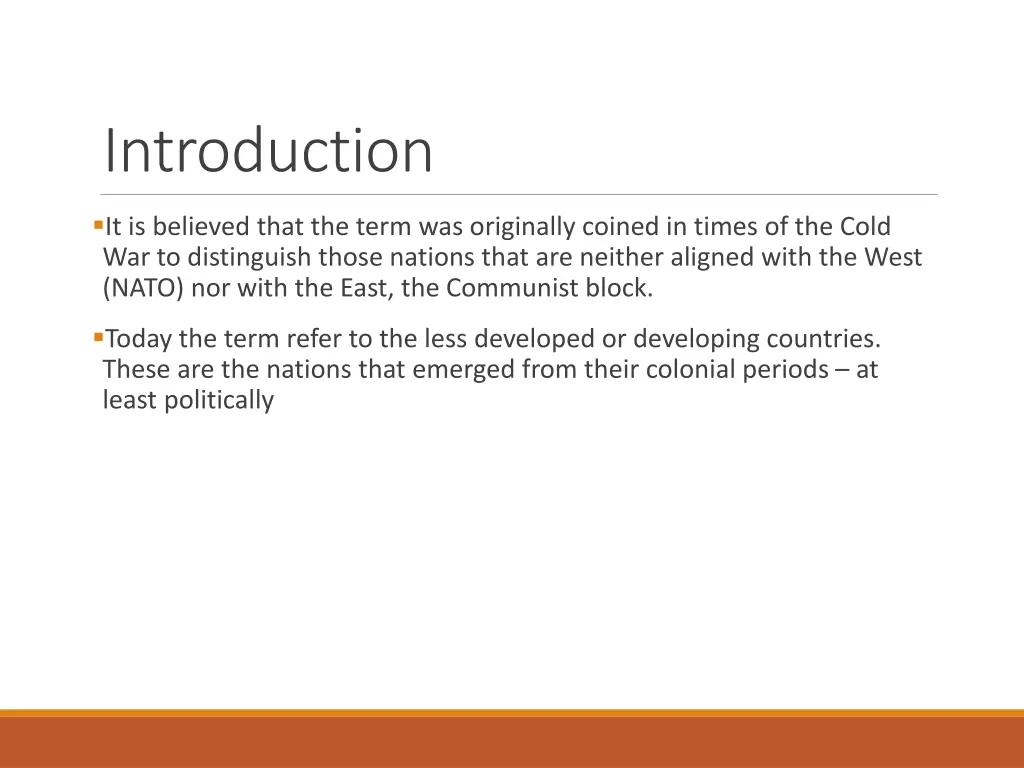 Introduction

▪It is believed that the term was originally coined in times of the Cold War to distinguish those nations that are neither aligned with the West (NATO) nor with the East, the Communist block.

▪Today the term refer to the less developed or developing countries. These are the nations that emerged from their colonial periods – at least politically